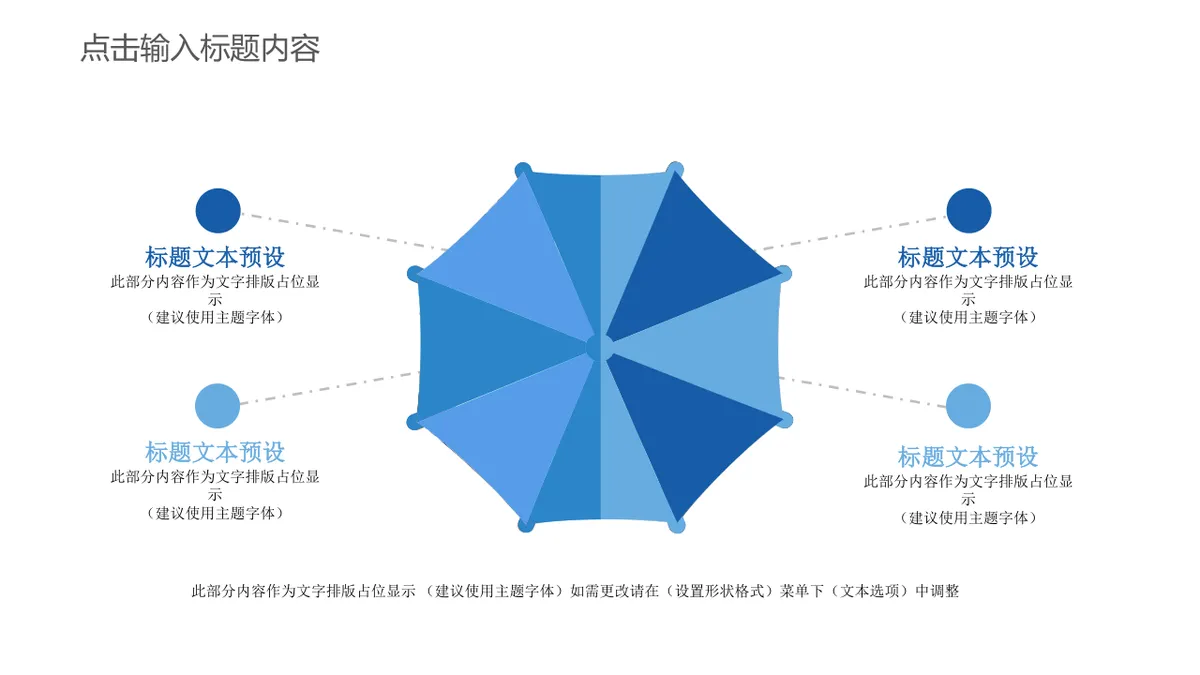 点击输入标题内容

标题文本预设
此部分内容作为文字排版占位显示
（建议使用主题字体）

标题文本预设
此部分内容作为文字排版占位显示
（建议使用主题字体）

标题文本预设
此部分内容作为文字排版占位显示
（建议使用主题字体）

标题文本预设
此部分内容作为文字排版占位显示
（建议使用主题字体）

此部分内容作为文字排版占位显示 （建议使用主题字体）如需更改请在（设置形状格式）菜单下（文本选项）中调整